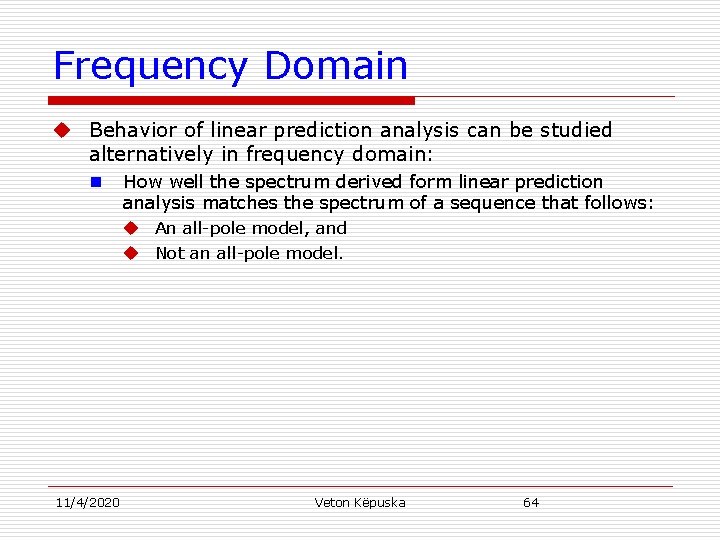 Frequency Domain

Behavior of linear prediction analysis can be studied alternatively in frequency domain:

How well the spectrum derived form linear prediction analysis matches the spectrum of a sequence that follows:

An all-pole model, and

Not an all-pole model.

11/4/2020 Veton Këpuska 64